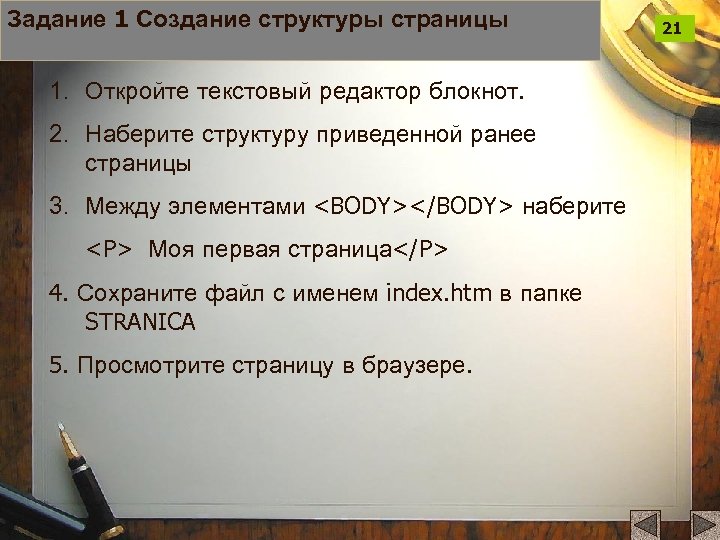 Задание 1 Создание структуры страницы

21

1. Откройте текстовый редактор блокнот.

2. Наберите структуру приведенной ранее страницы

3. Между элементами <BODY></BODY> наберите

<P> Моя первая страница</P>

4. Сохраните файл с именем index.htm в папке STRANICA

5. Просмотрите страницу в браузере.